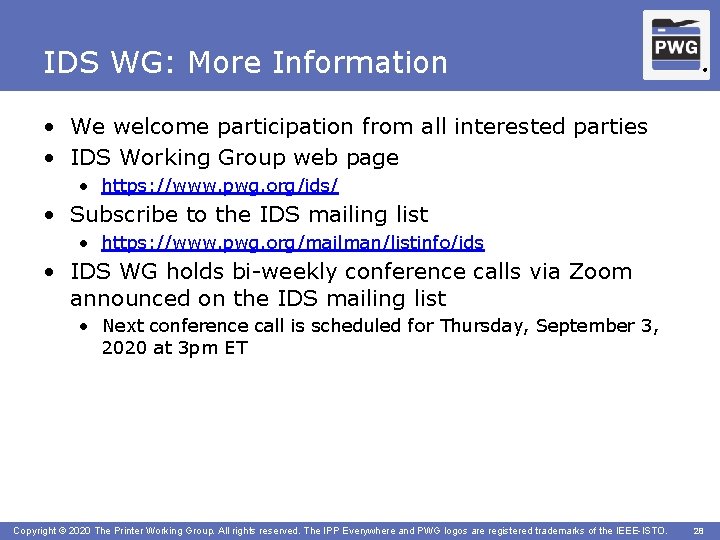 IDS WG: More Information

PWG

• We welcome participation from all interested parties
• IDS Working Group web page
  • https://www.pwg.org/ids/
• Subscribe to the IDS mailing list
  • https://www.pwg.org/mailman/listinfo/ids
• IDS WG holds bi-weekly conference calls via Zoom announced on the IDS mailing list
  • Next conference call is scheduled for Thursday, September 3, 2020 at 3pm ET

Copyright © 2020 The Printer Working Group. All rights reserved. The IPP Everywhere and PWG logos are registered trademarks of the IEEE-ISTO. 28